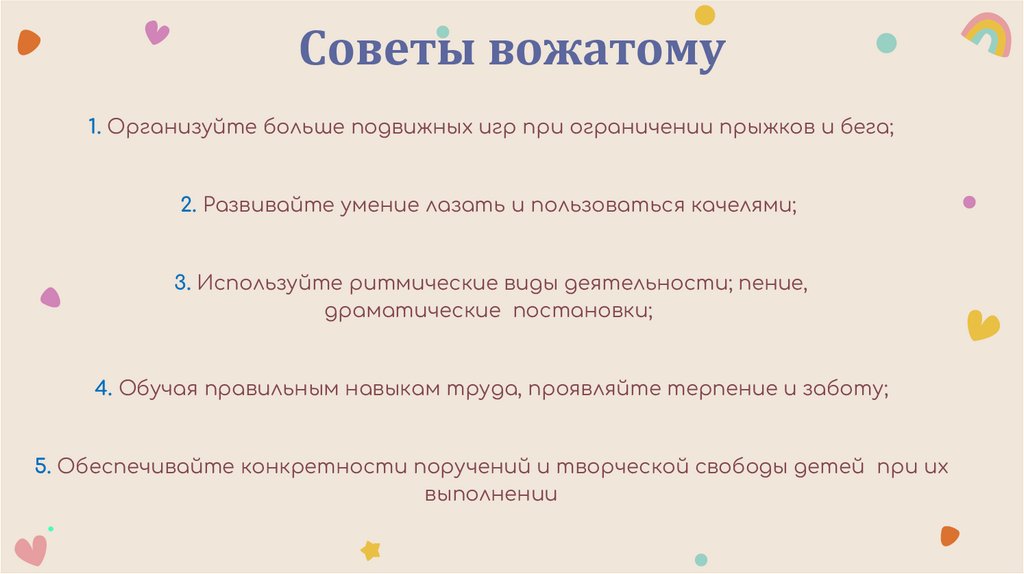 Советы вожатому

1. Организуйте больше подвижных игр при ограничении прыжков и бега;

2. Развивайте умение лазать и пользоваться качелями;

3. Используйте ритмические виды деятельности; пение, драматические постановки;

4. Обучая правильным навыкам труда, проявляйте терпение и заботу;

5. Обеспечивайте конкретности поручений и творческой свободы детей при их выполнении